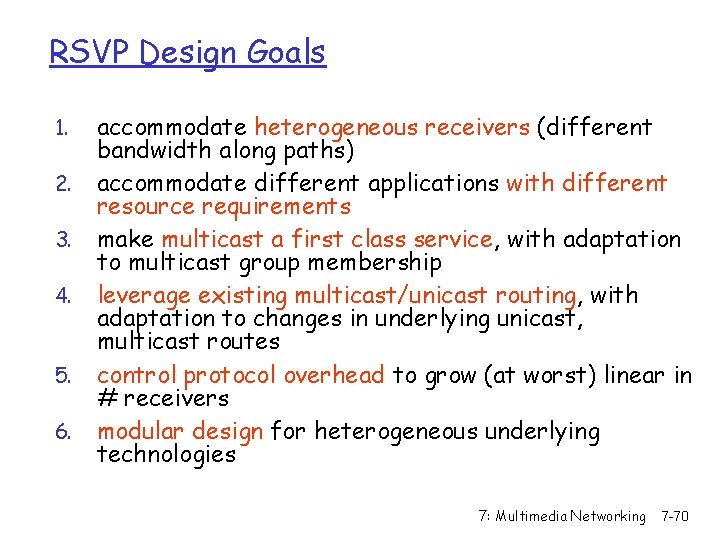 RSVP Design Goals

1. accommodate heterogeneous receivers (different bandwidth along paths)
2. accommodate different applications with different resource requirements
3. make multicast a first class service, with adaptation to multicast group membership
4. leverage existing multicast/unicast routing, with adaptation to changes in underlying unicast, multicast routes
5. control protocol overhead to grow (at worst) linear in # receivers
6. modular design for heterogeneous underlying technologies

7: Multimedia Networking 7-70